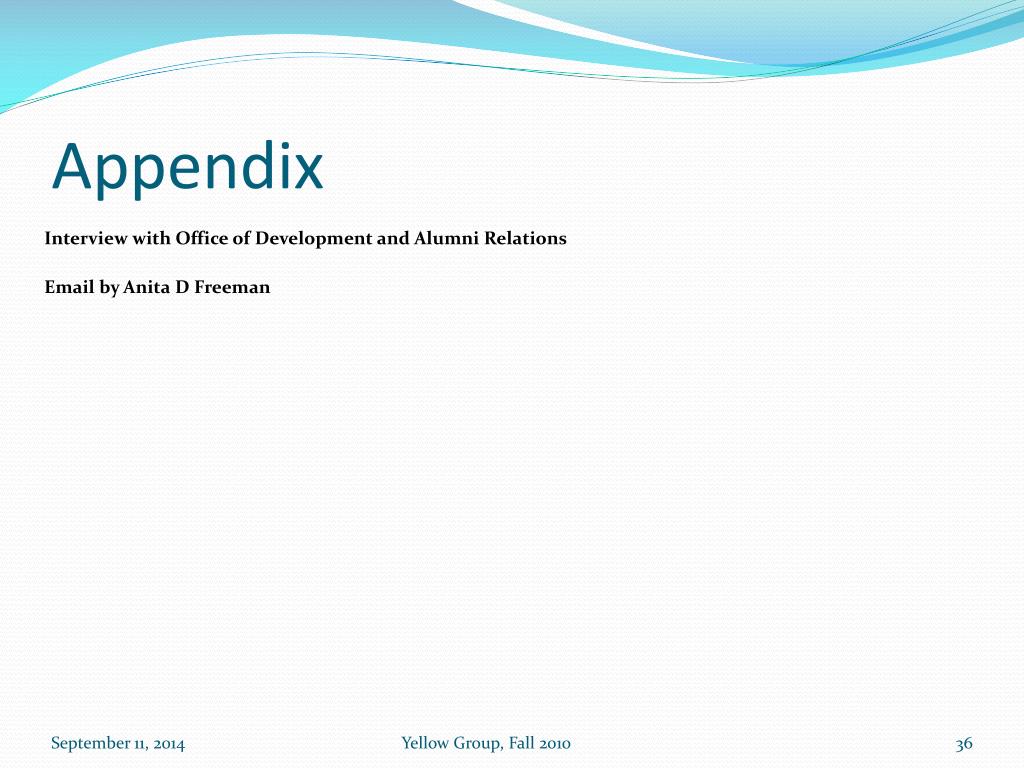 Appendix

Interview with Office of Development and Alumni Relations

Email by Anita D Freeman

September 11, 2014

Yellow Group, Fall 2010

36